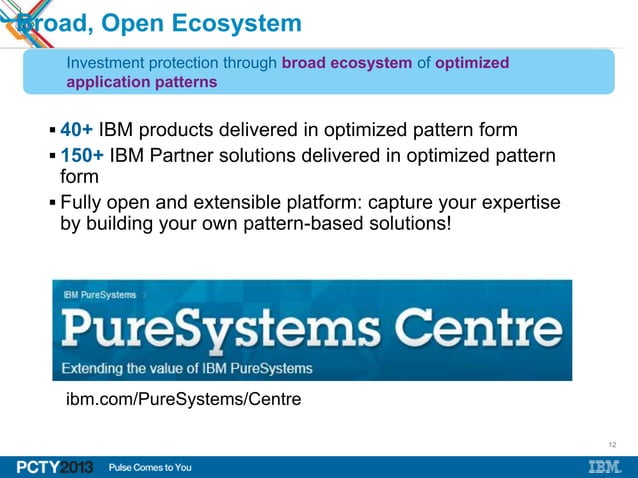 Broad, Open Ecosystem

Investment protection through broad ecosystem of optimized application patterns

▪ 40+ IBM products delivered in optimized pattern form
▪ 150+ IBM Partner solutions delivered in optimized pattern form
▪ Fully open and extensible platform: capture your expertise by building your own pattern-based solutions!

IBM PureSystems >
PureSystems Centre
Extending the value of IBM PureSystems

ibm.com/PureSystems/Centre

12

PCTY2013 Pulse Comes to You IBM.